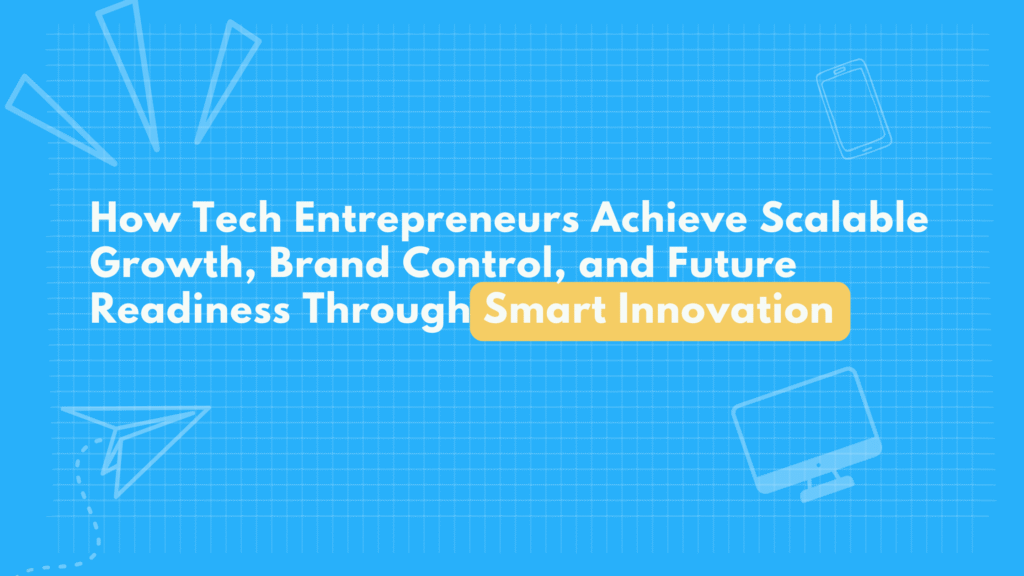 How Tech Entrepreneurs Achieve Scalable Growth, Brand Control, and Future Readiness Through Smart Innovation